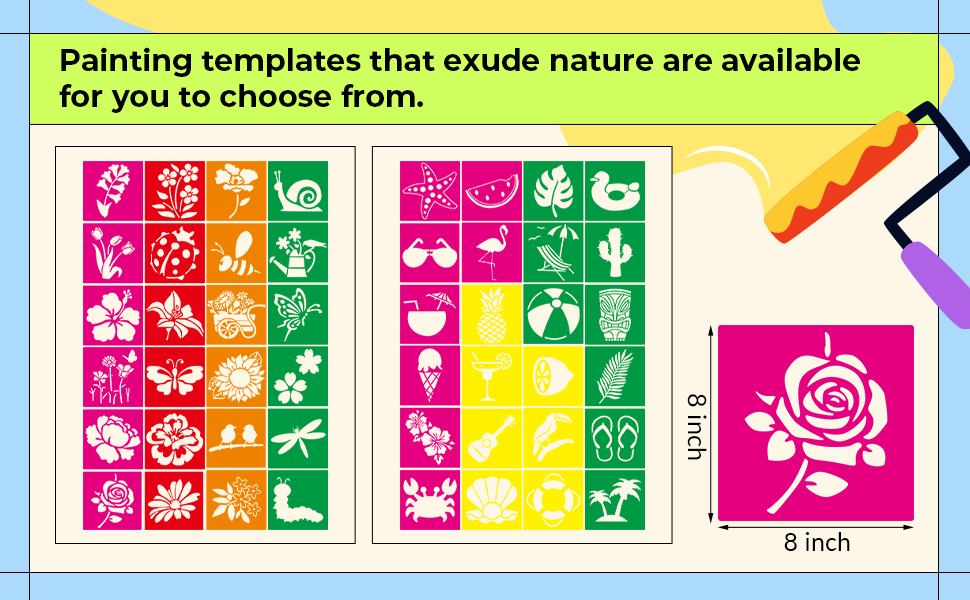 Painting templates that exude nature are available for you to choose from.

8 inch

8 inch